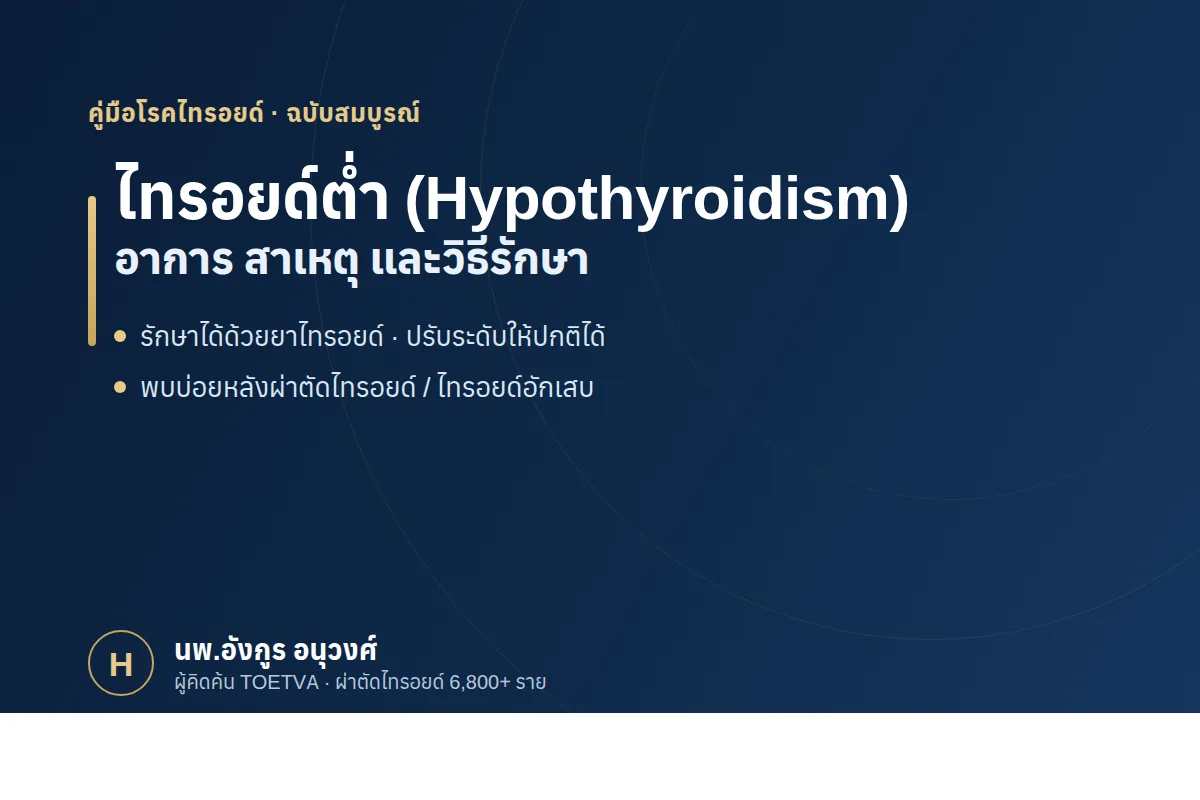 คู่มือโรคไทรอยด์ · ฉบับสมบูรณ์

ไทรอยด์ต่ำ (Hypothyroidism)
อาการ สาเหตุ และวิธีรักษา

• รักษาได้ด้วยยาไทรอยด์ · ปรับระดับให้ปกติได้
• พบบ่อยหลังผ่าตัดไทรอยด์ / ไทรอยด์อักเสบ

H
นพ.อังกูร อนุวงศ์
ผู้คิดค้น TOETVA · ผ่าตัดไทรอยด์ 6,800+ ราย